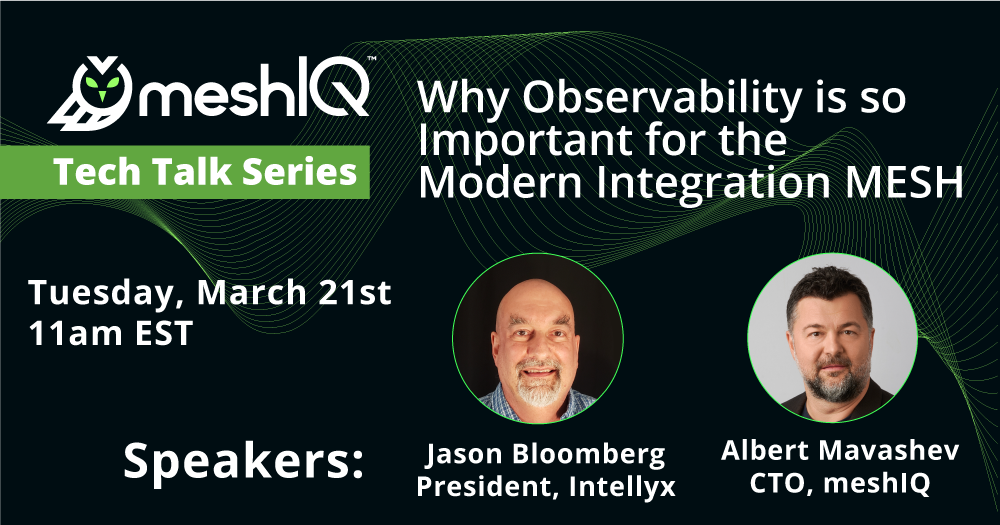 meshIQ™

Tech Talk Series

Why Observability is so Important for the Modern Integration MESH

Tuesday, March 21st
11am EST

Speakers:

Jason Bloomberg
President, Intellyx

Albert Mavashev
CTO, meshIQ